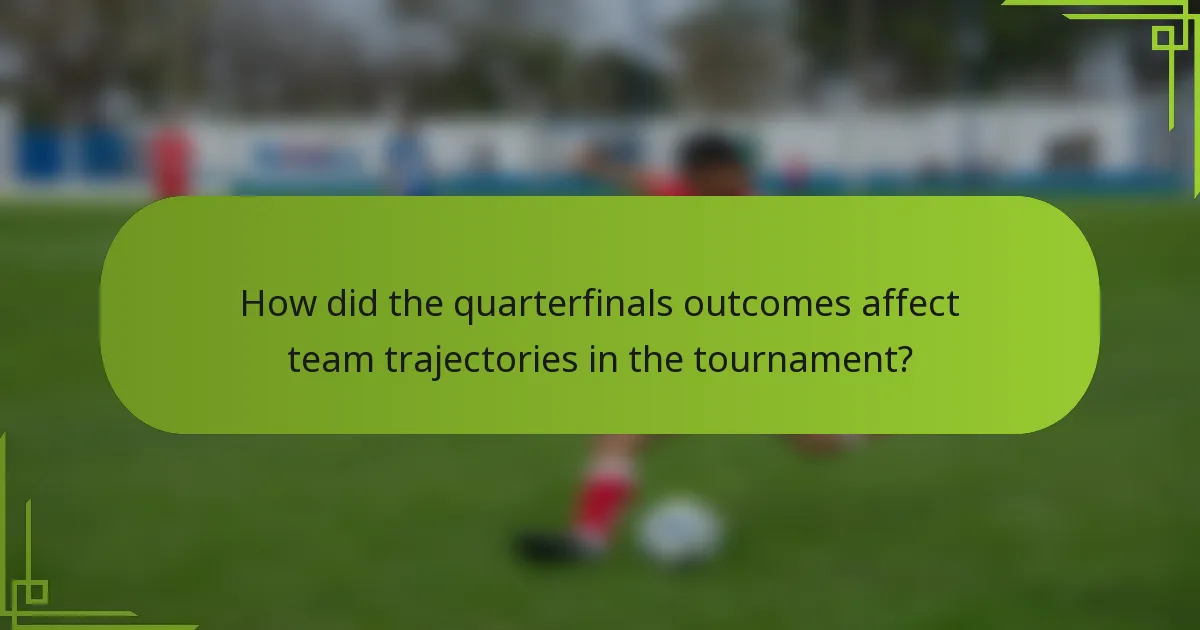 How did the quarterfinals outcomes affect team trajectories in the tournament?